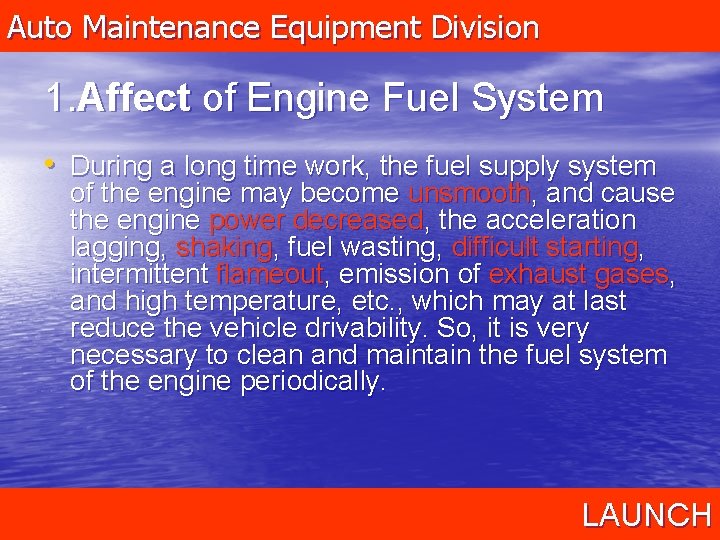 Auto Maintenance Equipment Division

1.Affect of Engine Fuel System

• During a long time work, the fuel supply system of the engine may become unsmooth, and cause the engine power decreased, the acceleration lagging, shaking, fuel wasting, difficult starting, intermittent flameout, emission of exhaust gases, and high temperature, etc., which may at last reduce the vehicle drivability. So, it is very necessary to clean and maintain the fuel system of the engine periodically.

LAUNCH